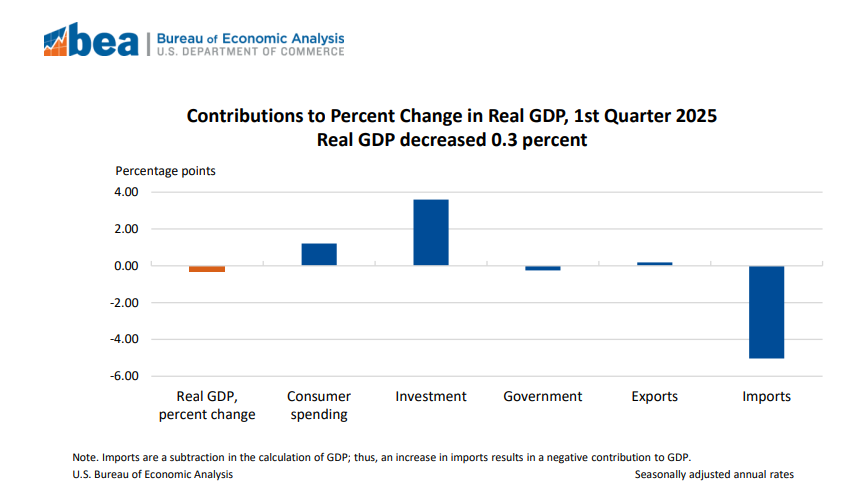 bea | Bureau of Economic Analysis
U.S. DEPARTMENT OF COMMERCE

Contributions to Percent Change in Real GDP, 1st Quarter 2025
Real GDP decreased 0.3 percent

Percentage points

4.00
2.00
0.00
-2.00
-4.00
-6.00

Real GDP, percent change
Consumer spending
Investment
Government
Exports
Imports

Note. Imports are a subtraction in the calculation of GDP; thus, an increase in imports results in a negative contribution to GDP.
U.S. Bureau of Economic Analysis
Seasonally adjusted annual rates